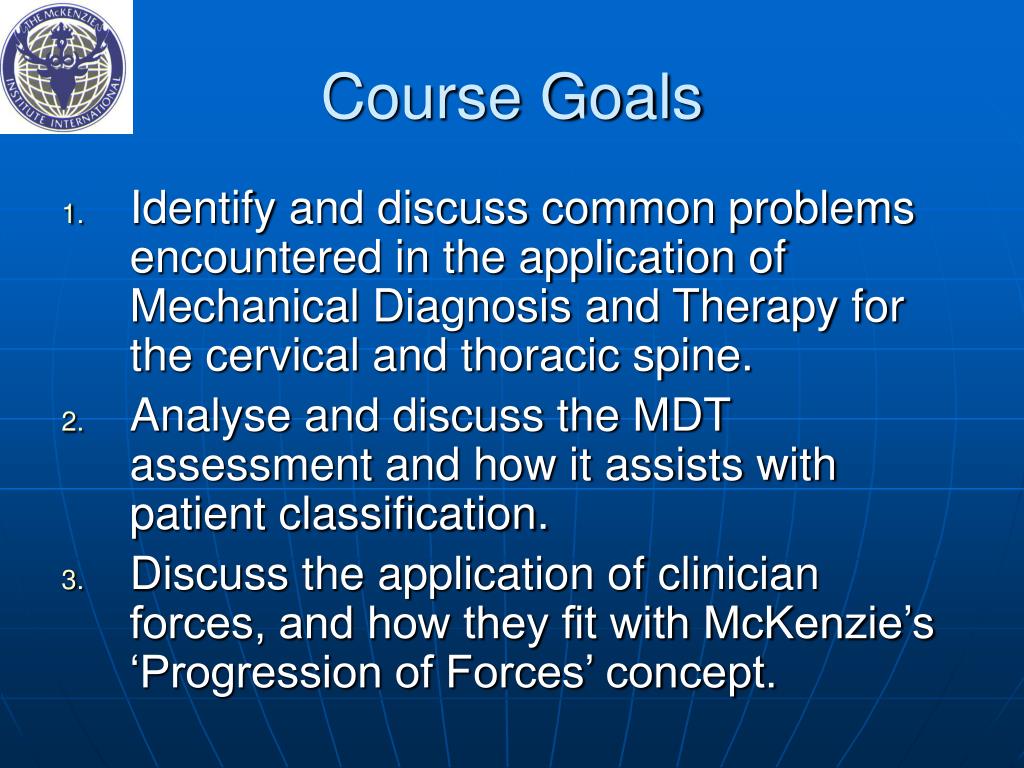 THE McKENZIE INSTITUTE INTERNATIONAL

Course Goals

1. Identify and discuss common problems encountered in the application of Mechanical Diagnosis and Therapy for the cervical and thoracic spine.
2. Analyse and discuss the MDT assessment and how it assists with patient classification.
3. Discuss the application of clinician forces, and how they fit with McKenzie’s ‘Progression of Forces’ concept.